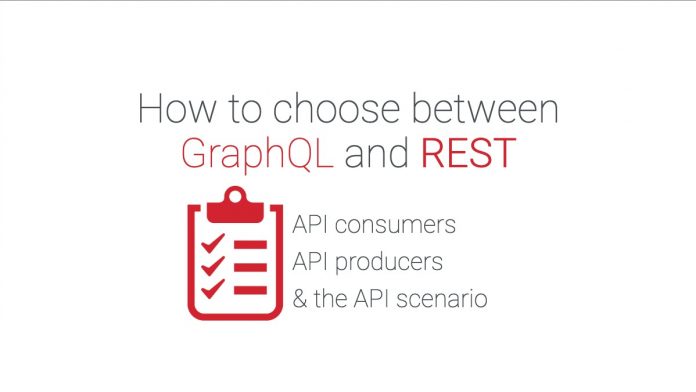 How to choose between GraphQL and REST

API consumers
API producers
& the API scenario